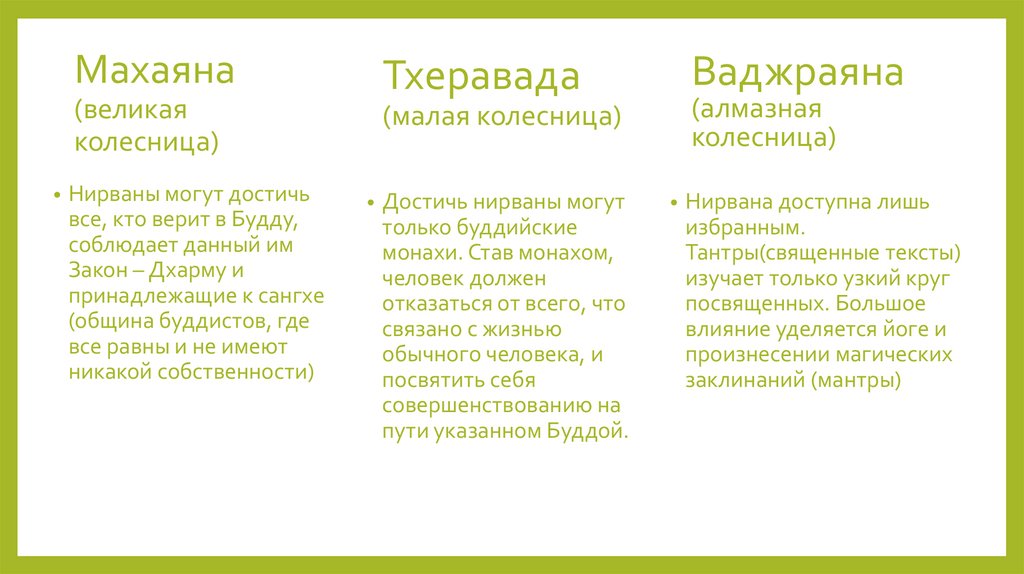 Махаяна (великая колесница)

• Нирваны могут достичь все, кто верит в Будду, соблюдает данный им Закон – Дхарму и принадлежащие к сангхе (община буддистов, где все равны и не имеют никакой собственности)

Тхеравада (малая колесница)

• Достичь нирваны могут только буддийские монахи. Став монахом, человек должен отказаться от всего, что связано с жизнью обычного человека, и посвятить себя совершенствованию на пути указанном Буддой.

Ваджраяна (алмазная колесница)

• Нирвана доступна лишь избранным. Тантры(священные тексты) изучает только узкий круг посвященных. Большое влияние уделяется йоге и произнесении магических заклинаний (мантры)